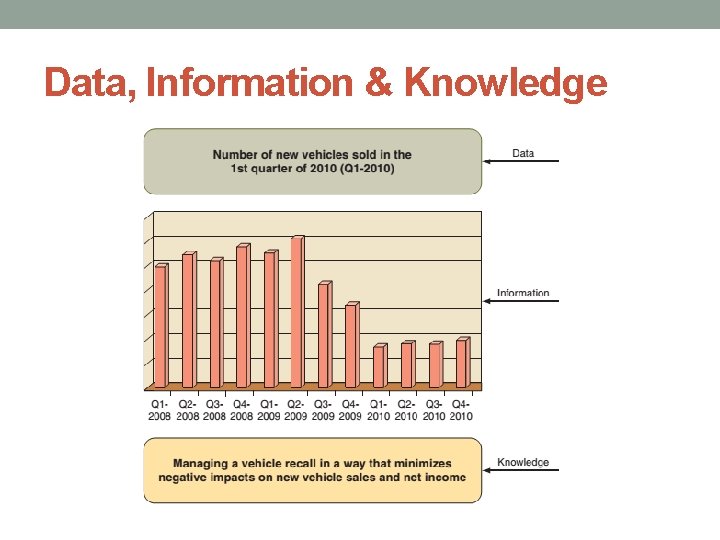 Data, Information & Knowledge

Number of new vehicles sold in the 1st quarter of 2010 (Q1-2010)

Data

Information

Q1-2008 Q2-2008 Q3-2008 Q4-2008 Q1-2009 Q2-2009 Q3-2009 Q4-2009 Q1-2010 Q2-2010 Q3-2010 Q4-2010

Managing a vehicle recall in a way that minimizes negative impacts on new vehicle sales and net income

Knowledge